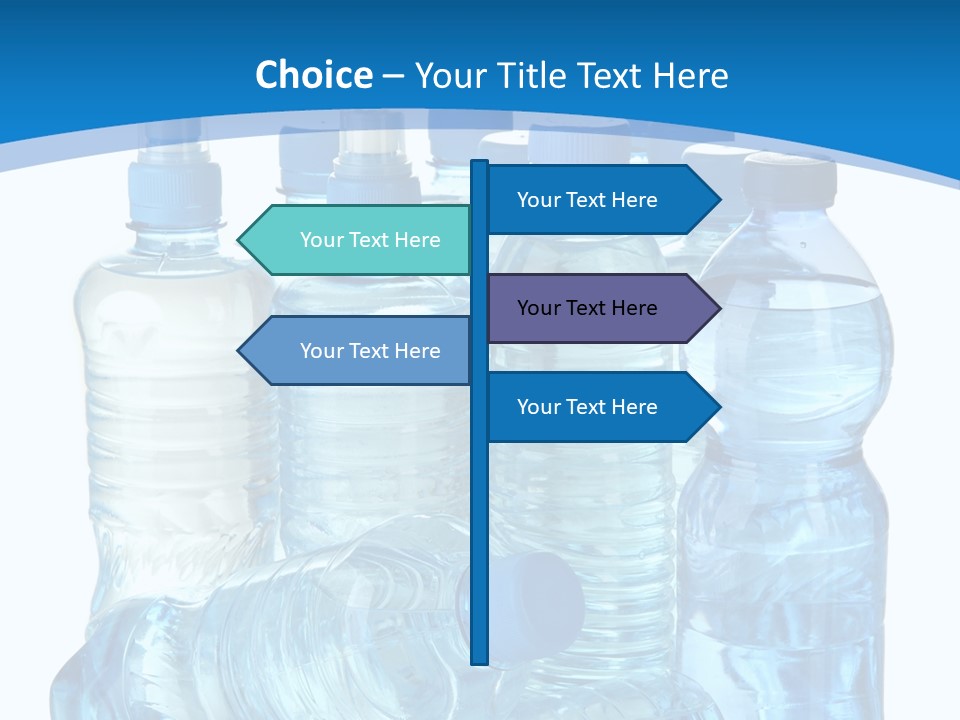 Choice – Your Title Text Here

Your Text Here

Your Text Here

Your Text Here

Your Text Here

Your Text Here